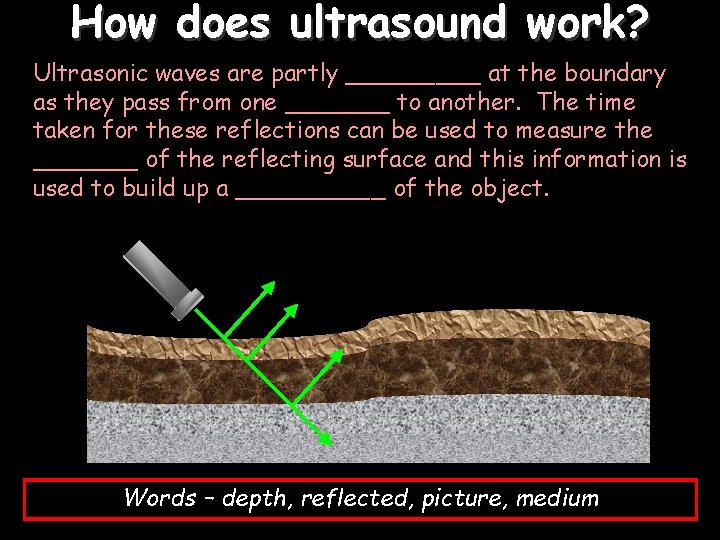 How does ultrasound work?

Ultrasonic waves are partly _________ at the boundary as they pass from one _______ to another. The time taken for these reflections can be used to measure the _______ of the reflecting surface and this information is used to build up a __________ of the object.

Words – depth, reflected, picture, medium